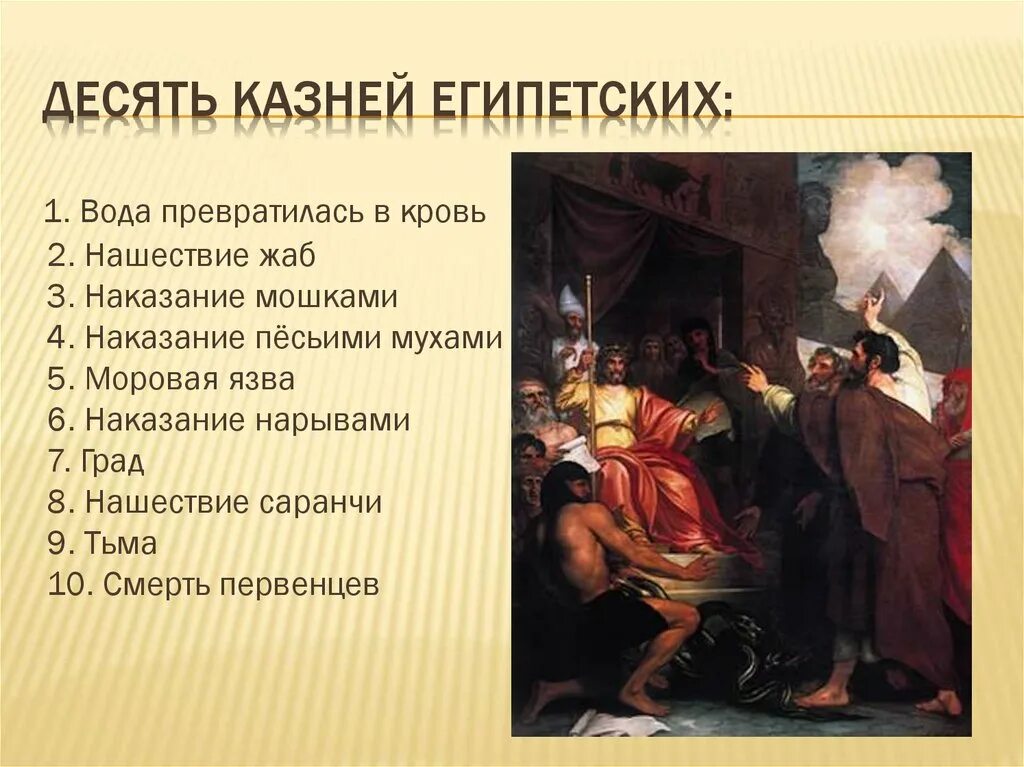 ДЕСЯТЬ КАЗНЕЙ ЕГИПЕТСКИХ:

1. Вода превратилась в кровь
2. Нашествие жаб
3. Наказание мошками
4. Наказание пёсьими мухами
5. Моровая язва
6. Наказание нарывами
7. Град
8. Нашествие саранчи
9. Тьма
10. Смерть первенцев